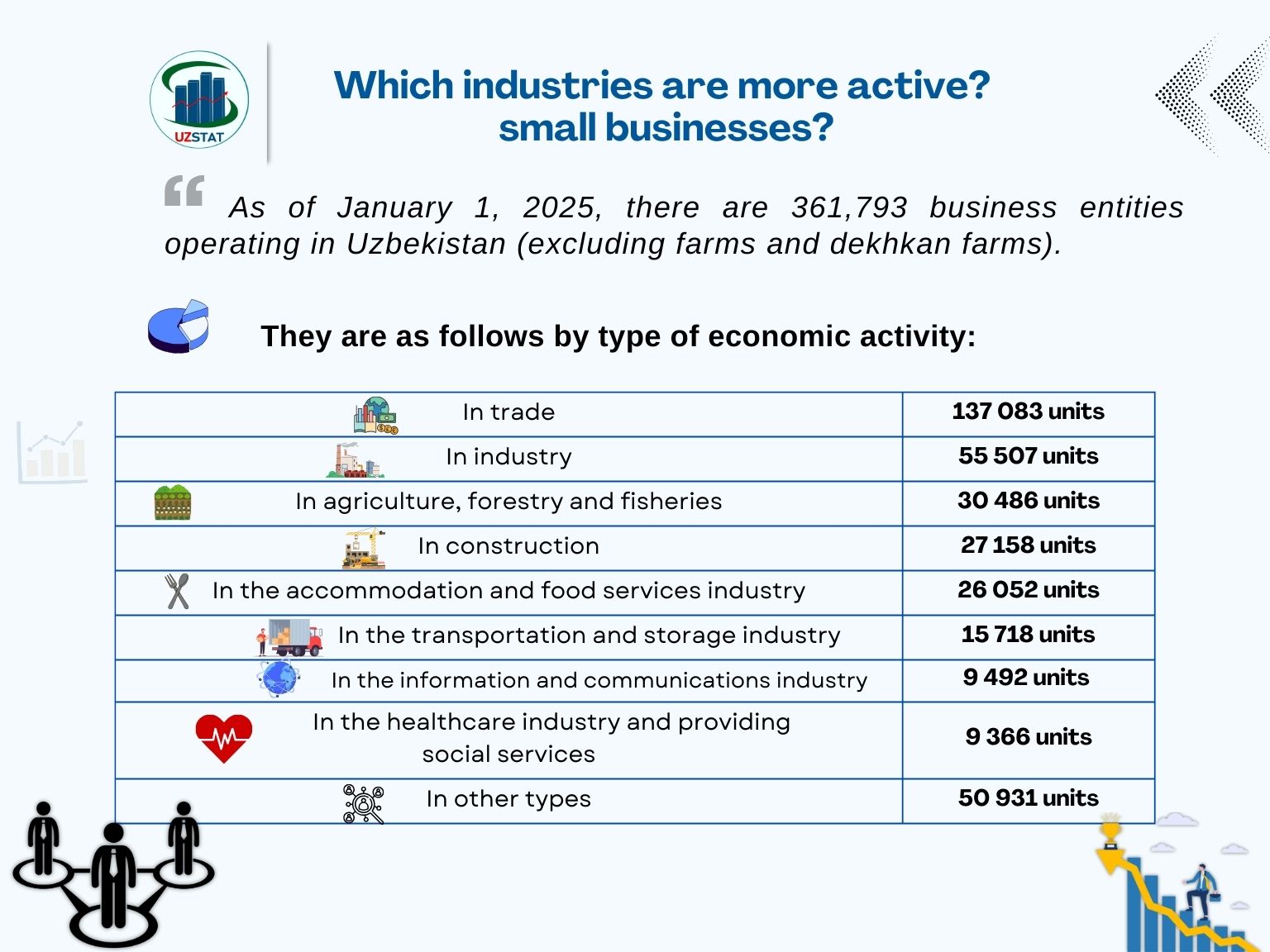 UZSTAT

Which industries are more active? small businesses?

As of January 1, 2025, there are 361,793 business entities operating in Uzbekistan (excluding farms and dekhkan farms).

They are as follows by type of economic activity:

| | |
|---|---|
| In trade | 137 083 units |
| In industry | 55 507 units |
| In agriculture, forestry and fisheries | 30 486 units |
| In construction | 27 158 units |
| In the accommodation and food services industry | 26 052 units |
| In the transportation and storage industry | 15 718 units |
| In the information and communications industry | 9 492 units |
| In the healthcare industry and providing social services | 9 366 units |
| In other types | 50 931 units |